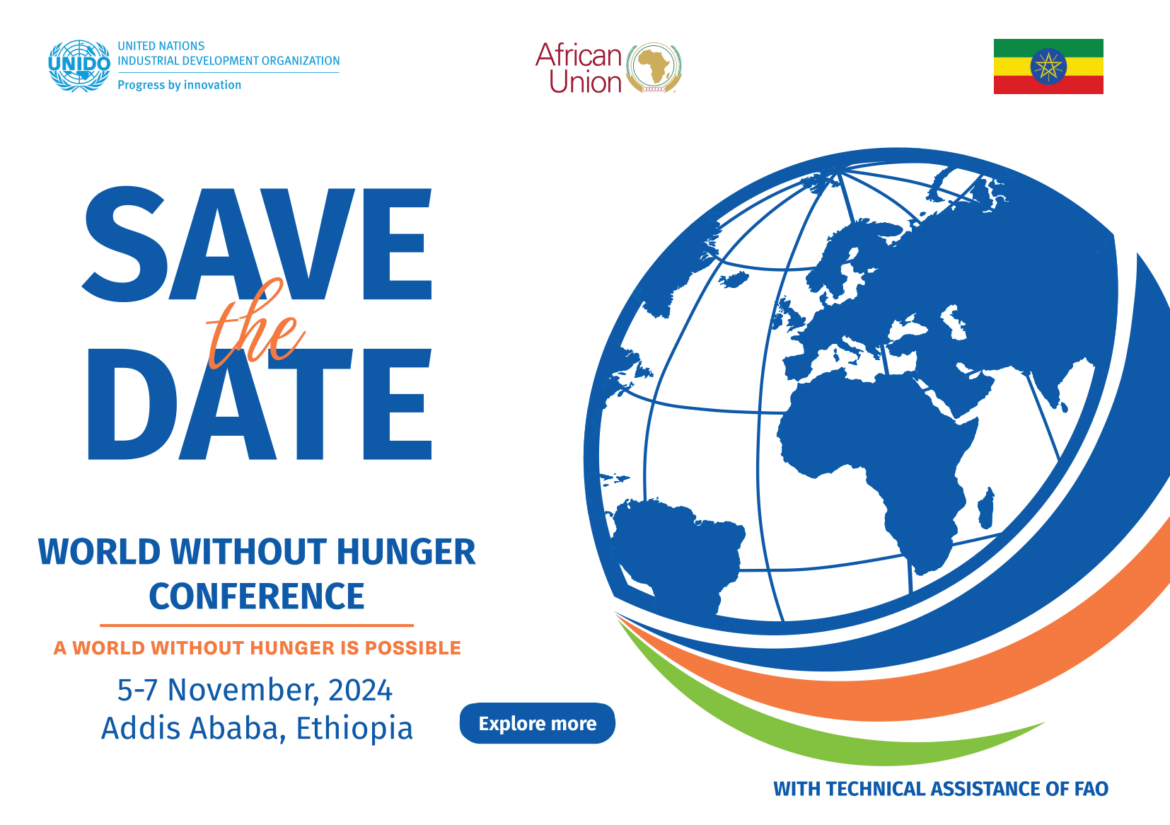 UNIDO
UNITED NATIONS
INDUSTRIAL DEVELOPMENT ORGANIZATION
Progress by innovation

African Union

SAVE
the
DATE

WORLD WITHOUT HUNGER CONFERENCE

A WORLD WITHOUT HUNGER IS POSSIBLE

5-7 November, 2024
Addis Ababa, Ethiopia

Explore more

WITH TECHNICAL ASSISTANCE OF FAO